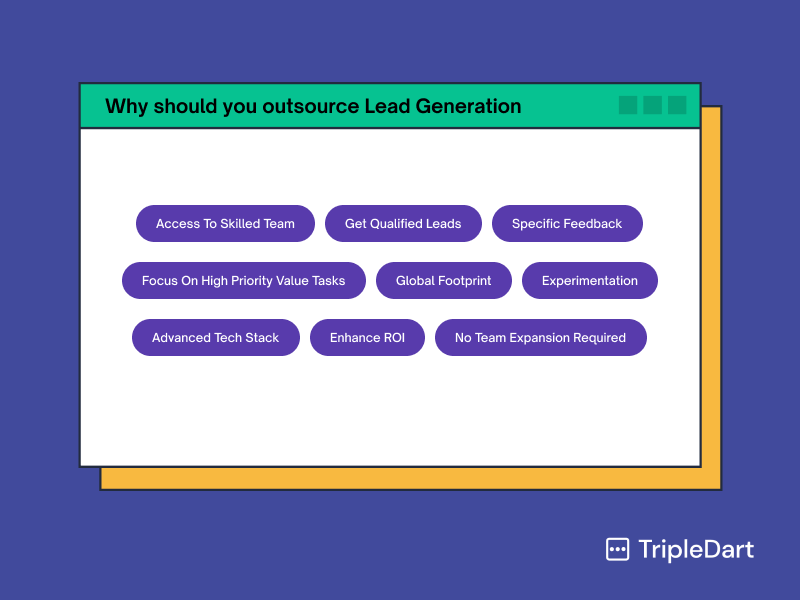 Why should you outsource Lead Generation

Access To Skilled Team
Get Qualified Leads
Specific Feedback
Focus On High Priority Value Tasks
Global Footprint
Experimentation
Advanced Tech Stack
Enhance ROI
No Team Expansion Required

TripleDart